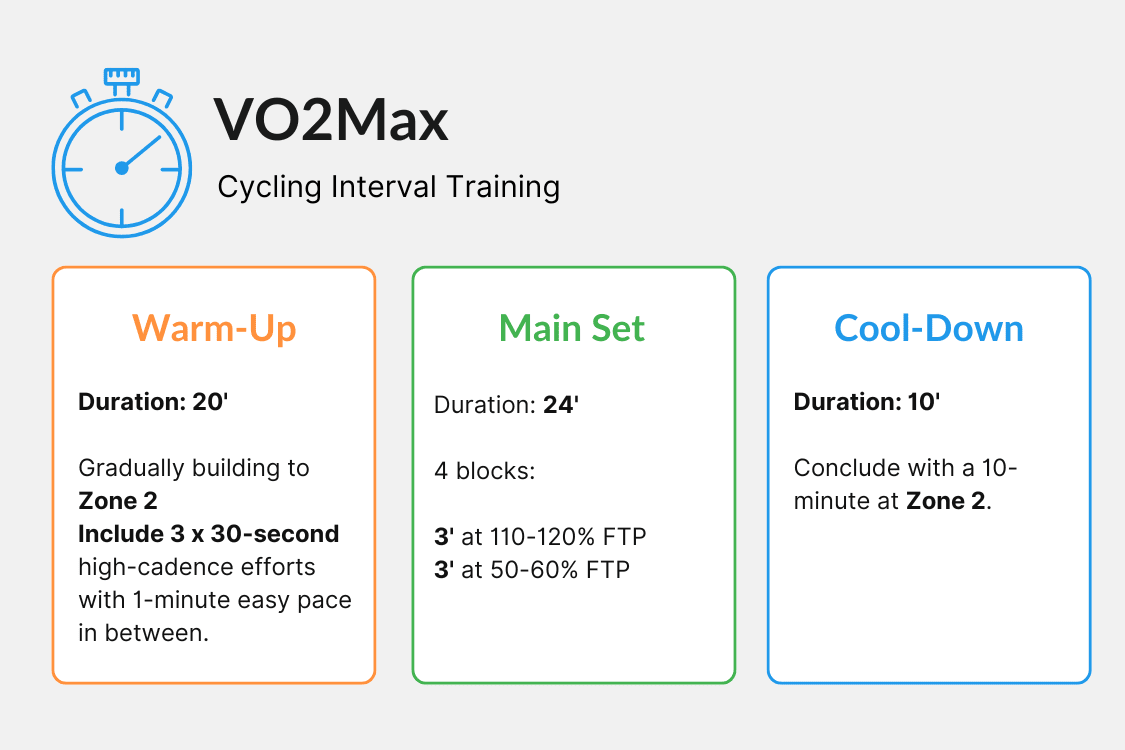 VO2Max

Cycling Interval Training

Warm-Up

Duration: 20'

Gradually building to Zone 2
Include 3 x 30-second high-cadence efforts with 1-minute easy pace in between.

Main Set

Duration: 24'

4 blocks:

3' at 110-120% FTP
3' at 50-60% FTP

Cool-Down

Duration: 10'

Conclude with a 10-minute at Zone 2.